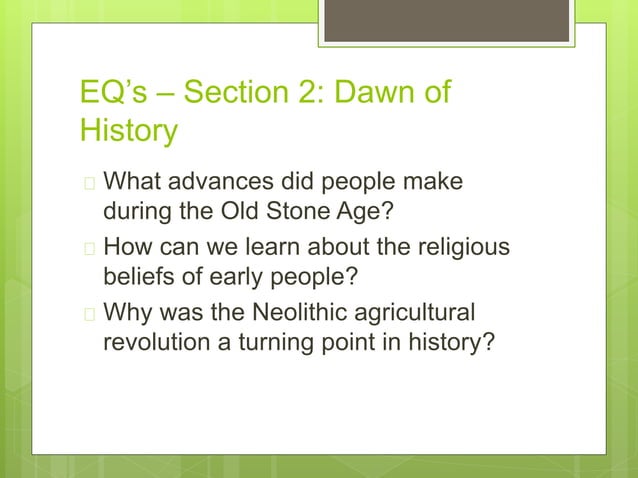 EQ's – Section 2: Dawn of History

What advances did people make during the Old Stone Age?

How can we learn about the religious beliefs of early people?

Why was the Neolithic agricultural revolution a turning point in history?